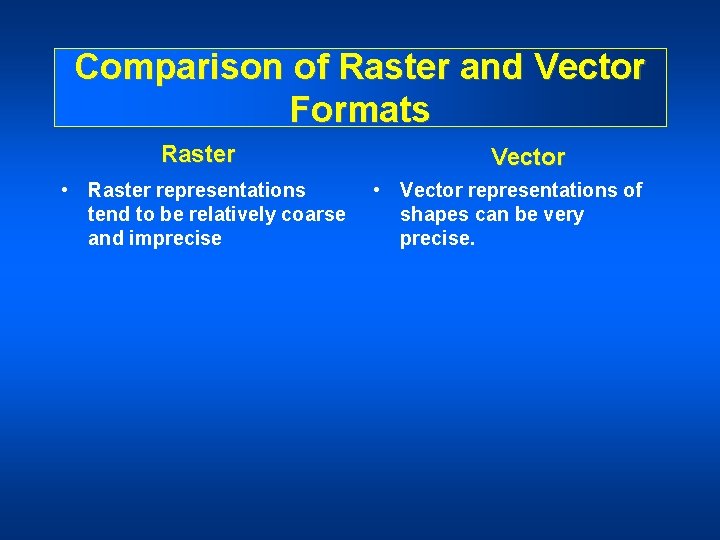 Comparison of Raster and Vector Formats

Raster

• Raster representations tend to be relatively coarse and imprecise

Vector

• Vector representations of shapes can be very precise.